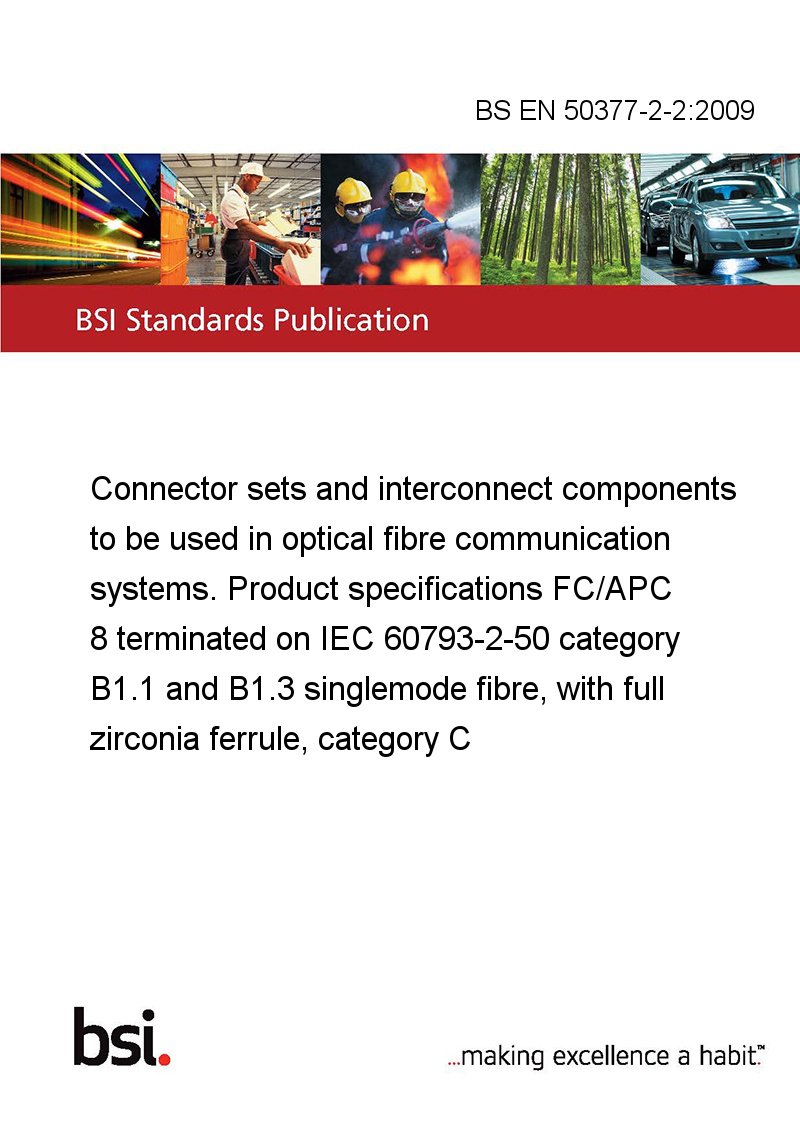 BS EN 50377-2-2:2009

BSI Standards Publication

Connector sets and interconnect components to be used in optical fibre communication systems. Product specifications FC/APC 8 terminated on IEC 60793-2-50 category B1.1 and B1.3 singlemode fibre, with full zirconia ferrule, category C

bsi.

...making excellence a habit.™